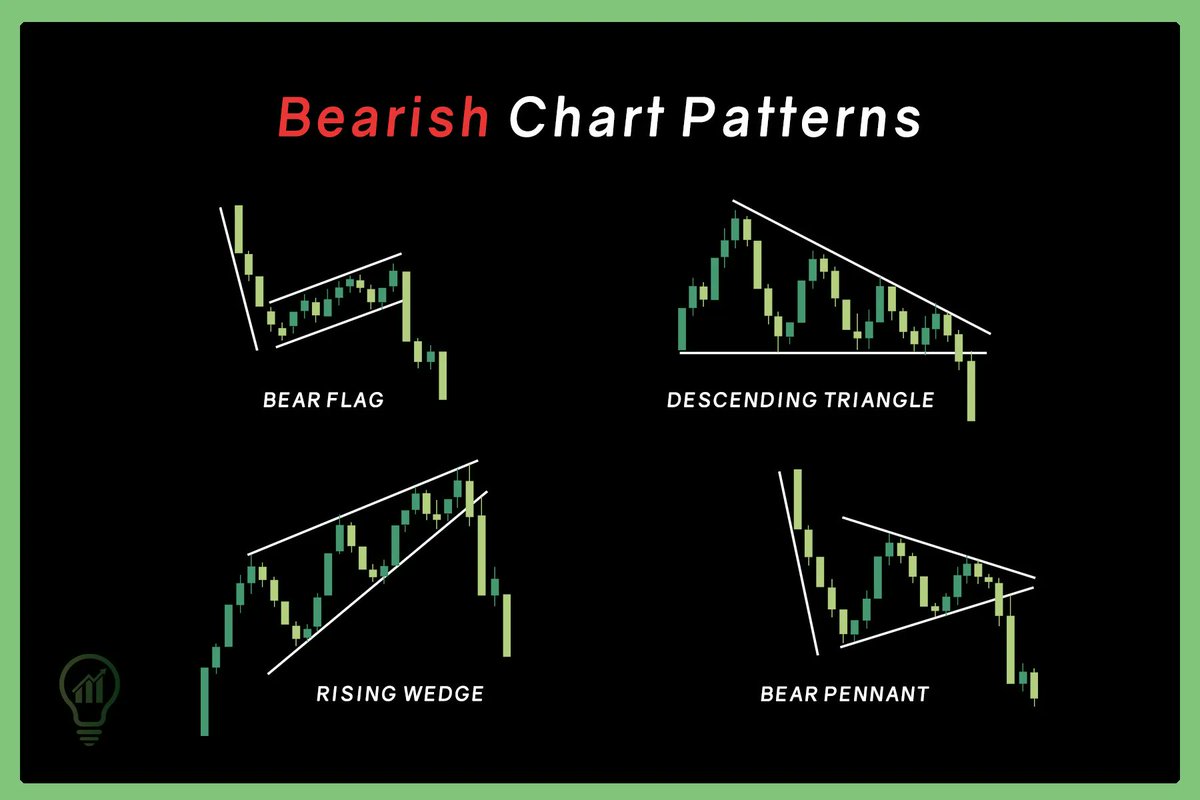 Bearish Chart Patterns

BEAR FLAG

DESCENDING TRIANGLE

RISING WEDGE

BEAR PENNANT